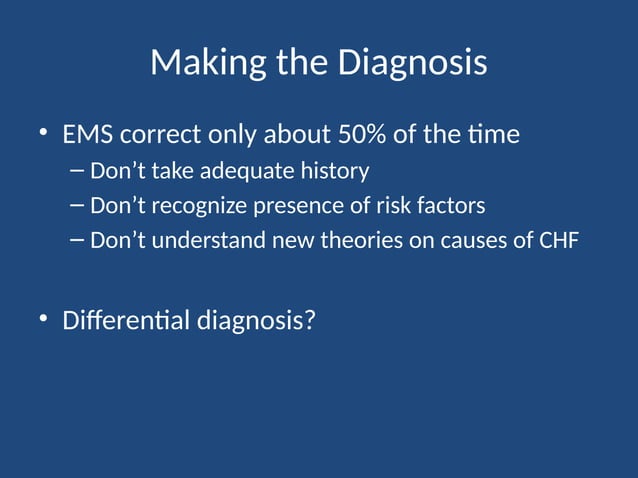 Making the Diagnosis

• EMS correct only about 50% of the time
– Don’t take adequate history
– Don’t recognize presence of risk factors
– Don’t understand new theories on causes of CHF

• Differential diagnosis?